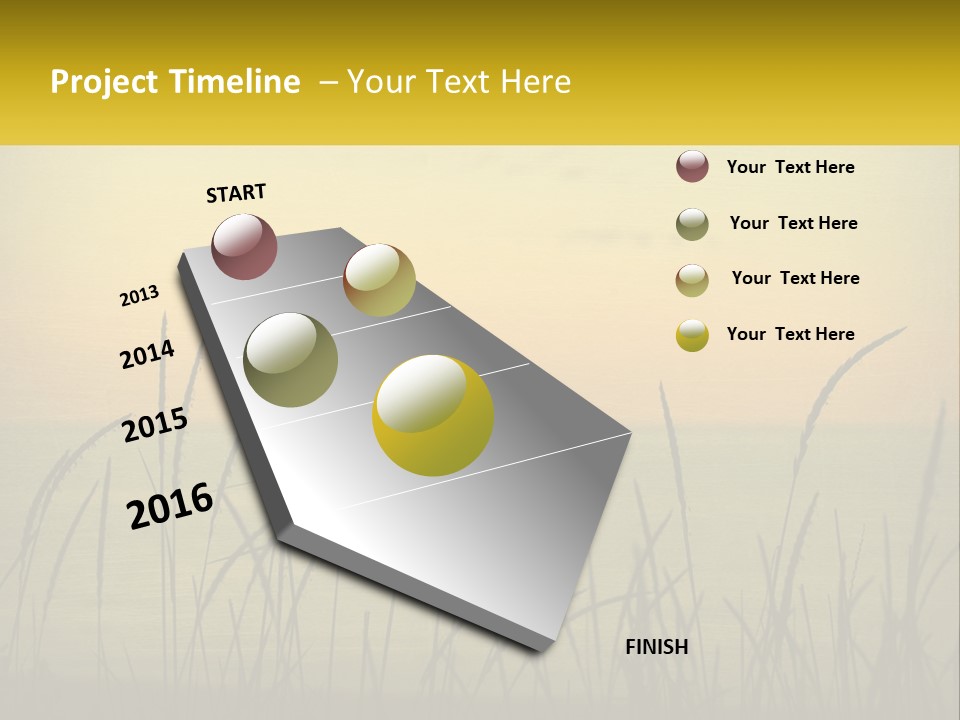 Project Timeline – Your Text Here

START

2013

2014

2015

2016

FINISH

Your Text Here

Your Text Here

Your Text Here

Your Text Here